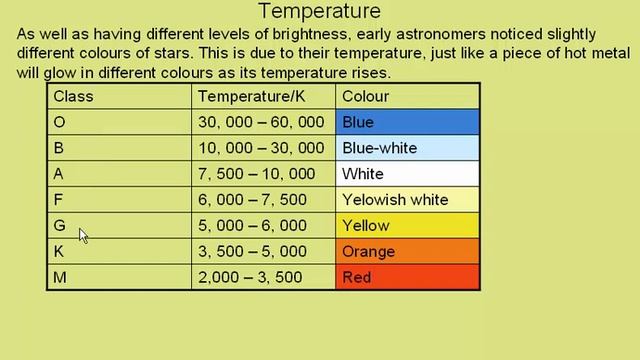 Temperature

As well as having different levels of brightness, early astronomers noticed slightly different colours of stars. This is due to their temperature, just like a piece of hot metal will glow in different colours as its temperature rises.

| Class | Temperature/K | Colour |
|---|---|---|
| O | 30, 000 – 60, 000 | Blue |
| B | 10, 000 – 30, 000 | Blue-white |
| A | 7, 500 – 10, 000 | White |
| F | 6, 000 – 7, 500 | Yelowish white |
| G | 5, 000 – 6, 000 | Yellow |
| K | 3, 500 – 5, 000 | Orange |
| M | 2,000 – 3, 500 | Red |